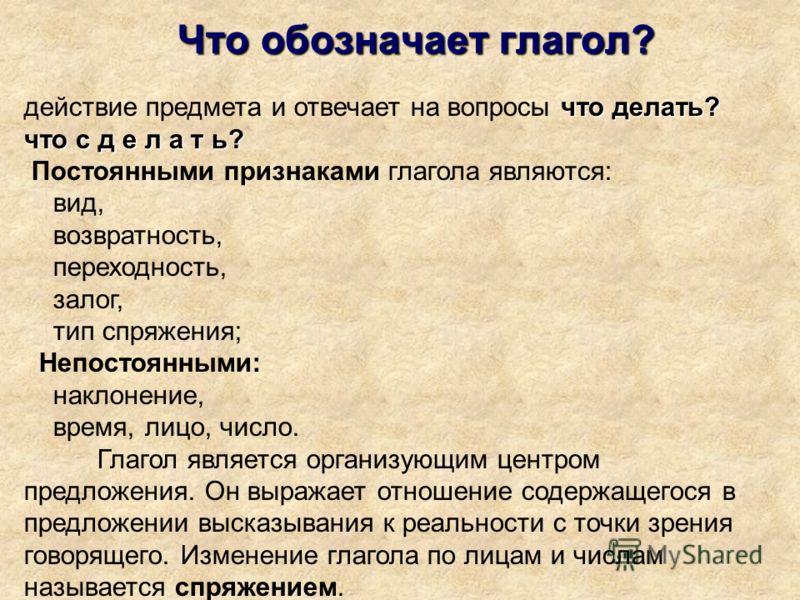 Что обозначает глагол?

действие предмета и отвечает на вопросы что делать? что с д е л а т ь?

Постоянными признаками глагола являются:
вид,
возвратность,
переходность,
залог,
тип спряжения;

Непостоянными:
наклонение,
время, лицо, число.

Глагол является организующим центром предложения. Он выражает отношение содержащегося в предложении высказывания к реальности с точки зрения говорящего. Изменение глагола по лицам и числам называется спряжением.

MyShared